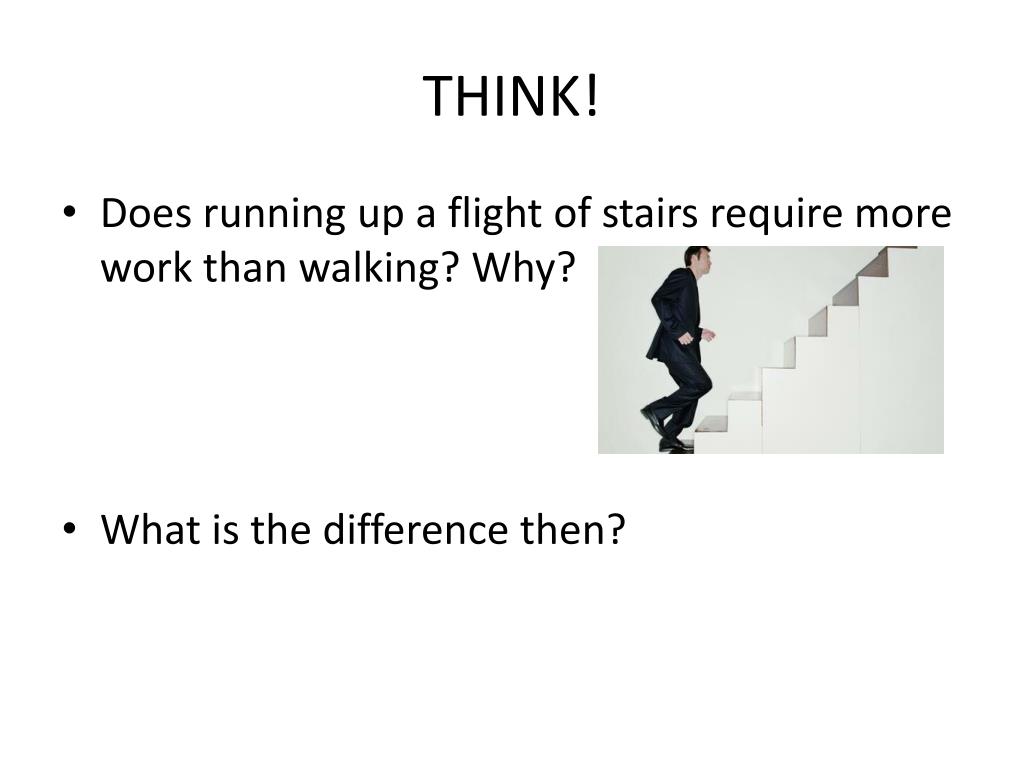 THINK!

• Does running up a flight of stairs require more work than walking? Why?

• What is the difference then?